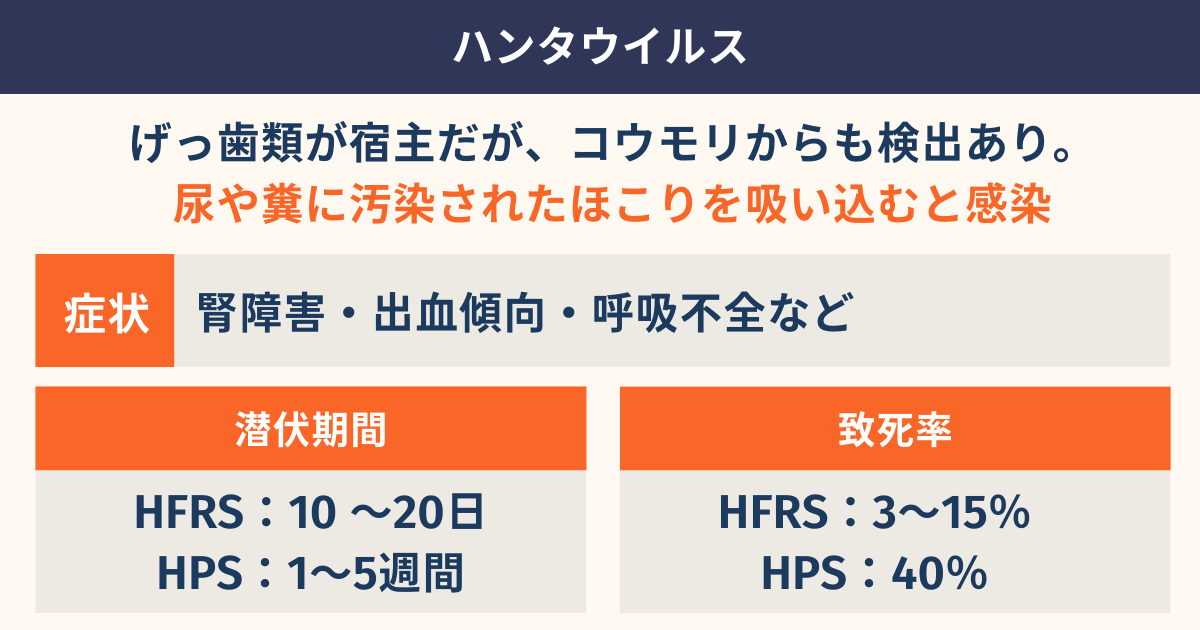 ハンタウイルス

げっ歯類が宿主だが、コウモリからも検出あり。
尿や糞に汚染されたほこりを吸い込むと感染

症状

腎障害・出血傾向・呼吸不全など

潜伏期間

HFRS：10 ～20日
HPS：1～5週間

致死率

HFRS：3～15%
HPS：40%